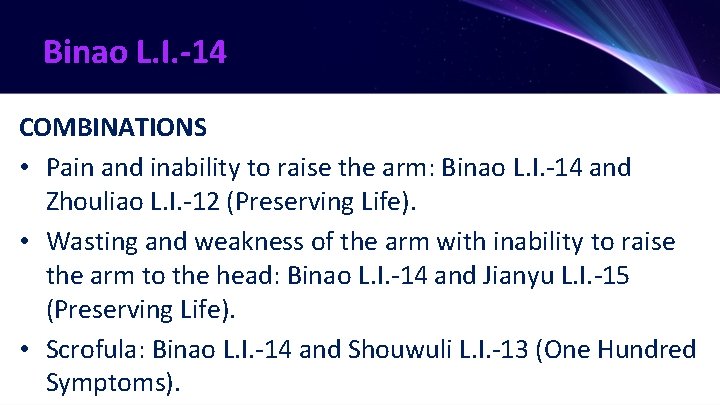 Binao L.I.-14

COMBINATIONS

• Pain and inability to raise the arm: Binao L.I.-14 and Zhouliao L.I.-12 (Preserving Life).

• Wasting and weakness of the arm with inability to raise the arm to the head: Binao L.I.-14 and Jianyu L.I.-15 (Preserving Life).

• Scrofula: Binao L.I.-14 and Shouwuli L.I.-13 (One Hundred Symptoms).